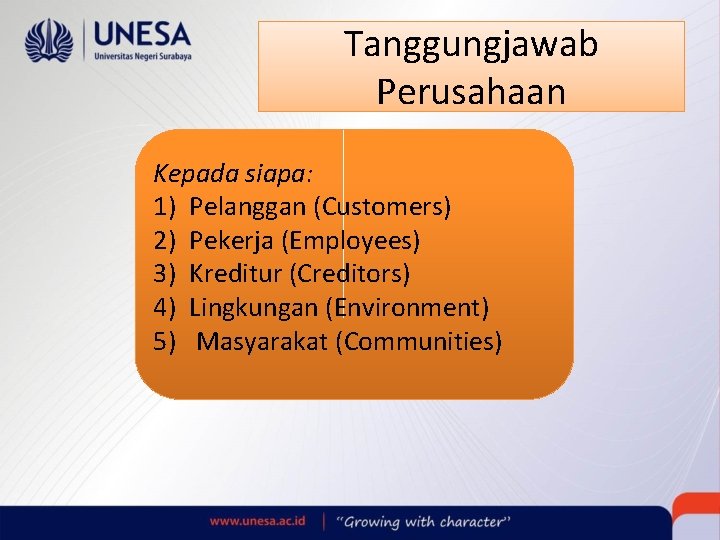 UNESA
Universitas Negeri Surabaya

Tanggungjawab Perusahaan

Kepada siapa:
1) Pelanggan (Customers)
2) Pekerja (Employees)
3) Kreditur (Creditors)
4) Lingkungan (Environment)
5) Masyarakat (Communities)

www.unesa.ac.id | "Growing with character"